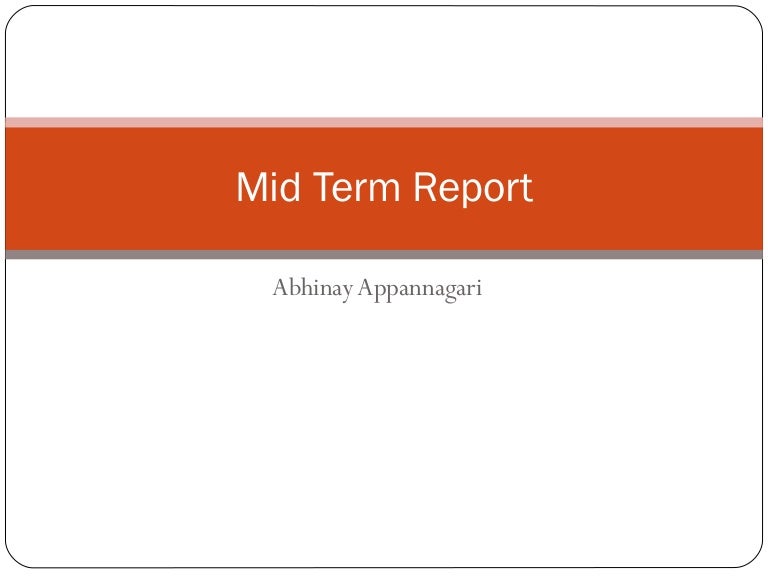 Mid Term Report

Abhinay Appannagari